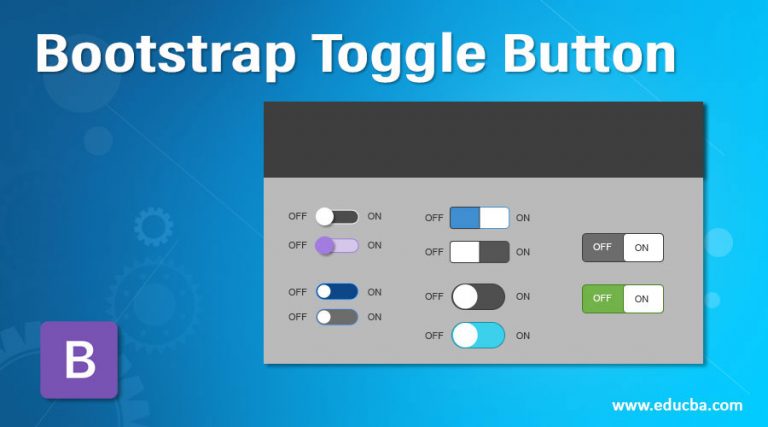 Bootstrap Toggle Button

OFF ON
OFF ON
OFF ON
OFF ON

OFF ON
OFF ON
OFF ON
OFF ON

OFF ON
OFF ON

B

www.educba.com